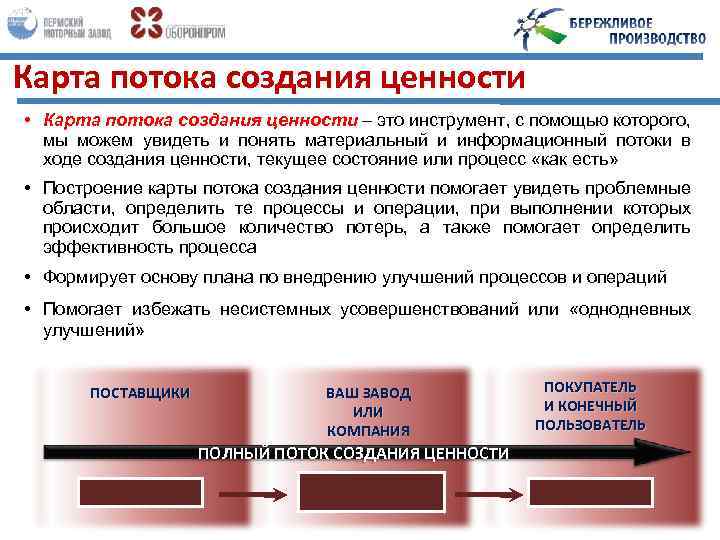 ПЕРМСКИЙ МОТОРНЫЙ ЗАВОД

ОБОРОНПРОМ

БЕРЕЖЛИВОЕ ПРОИЗВОДСТВО

Карта потока создания ценности

• Карта потока создания ценности – это инструмент, с помощью которого, мы можем увидеть и понять материальный и информационный потоки в ходе создания ценности, текущее состояние или процесс «как есть»

• Построение карты потока создания ценности помогает увидеть проблемные области, определить те процессы и операции, при выполнении которых происходит большое количество потерь, а также помогает определить эффективность процесса

• Формирует основу плана по внедрению улучшений процессов и операций

• Помогает избежать несистемных усовершенствований или «однодневных улучшений»

ПОСТАВЩИКИ

ВАШ ЗАВОД ИЛИ КОМПАНИЯ

ПОКУПАТЕЛЬ И КОНЕЧНЫЙ ПОЛЬЗОВАТЕЛЬ

ПОЛНЫЙ ПОТОК СОЗДАНИЯ ЦЕННОСТИ